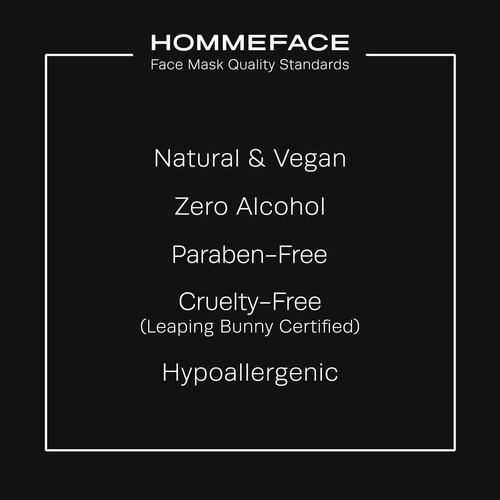 HOMMEFACE
Face Mask Quality Standards

Natural & Vegan

Zero Alcohol

Paraben-Free

Cruelty-Free
(Leaping Bunny Certified)

Hypoallergenic